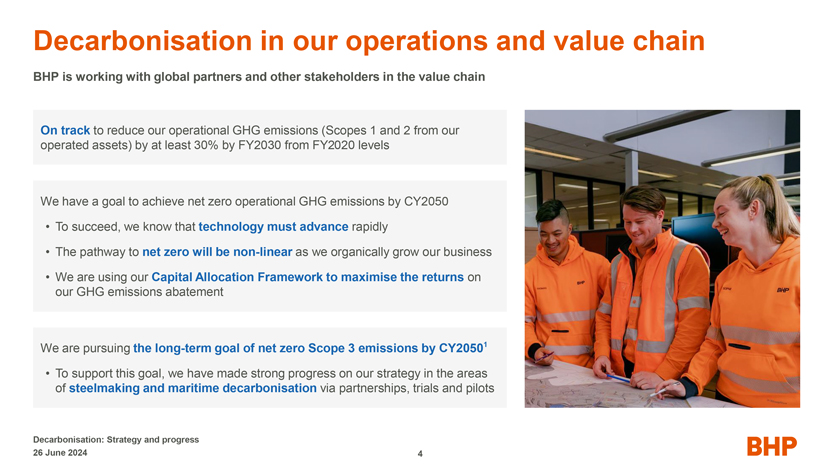 Decarbonisation in our operations and value chain

BHP is working with global partners and other stakeholders in the value chain

On track to reduce our operational GHG emissions (Scopes 1 and 2 from our operated assets) by at least 30% by FY2030 from FY2020 levels

We have a goal to achieve net zero operational GHG emissions by CY2050

• To succeed, we know that technology must advance rapidly

• The pathway to net zero will be non-linear as we organically grow our business

• We are using our Capital Allocation Framework to maximise the returns on our GHG emissions abatement

We are pursuing the long-term goal of net zero Scope 3 emissions by CY2050$^1$

• To support this goal, we have made strong progress on our strategy in the areas of steelmaking and maritime decarbonisation via partnerships, trials and pilots

BHP

BHP

Decarbonisation: Strategy and progress
26 June 2024

4

BHP